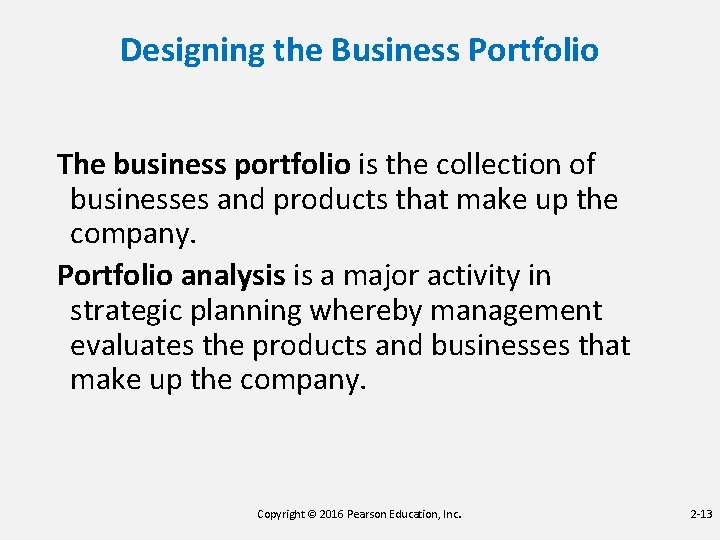 Designing the Business Portfolio

The business portfolio is the collection of businesses and products that make up the company.

Portfolio analysis is a major activity in strategic planning whereby management evaluates the products and businesses that make up the company.

Copyright © 2016 Pearson Education, Inc.

2-13